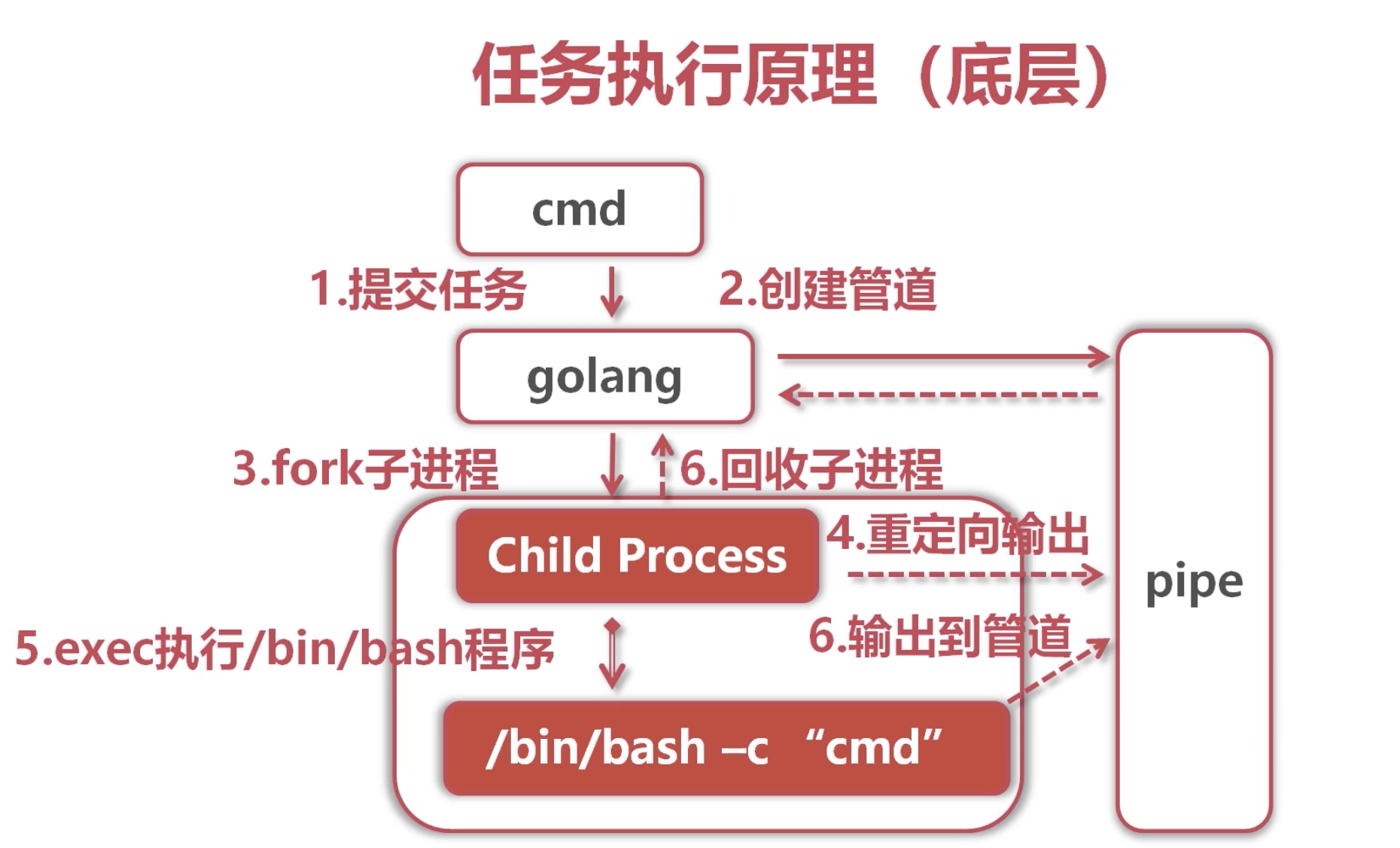 任务执行原理（底层）

cmd

1.提交任务

2.创建管道

golang

3.fork子进程

6.回收子进程

Child Process

4.重定向输出

pipe

5.exec执行/bin/bash程序

6.输出到管道

/bin/bash –c “cmd”